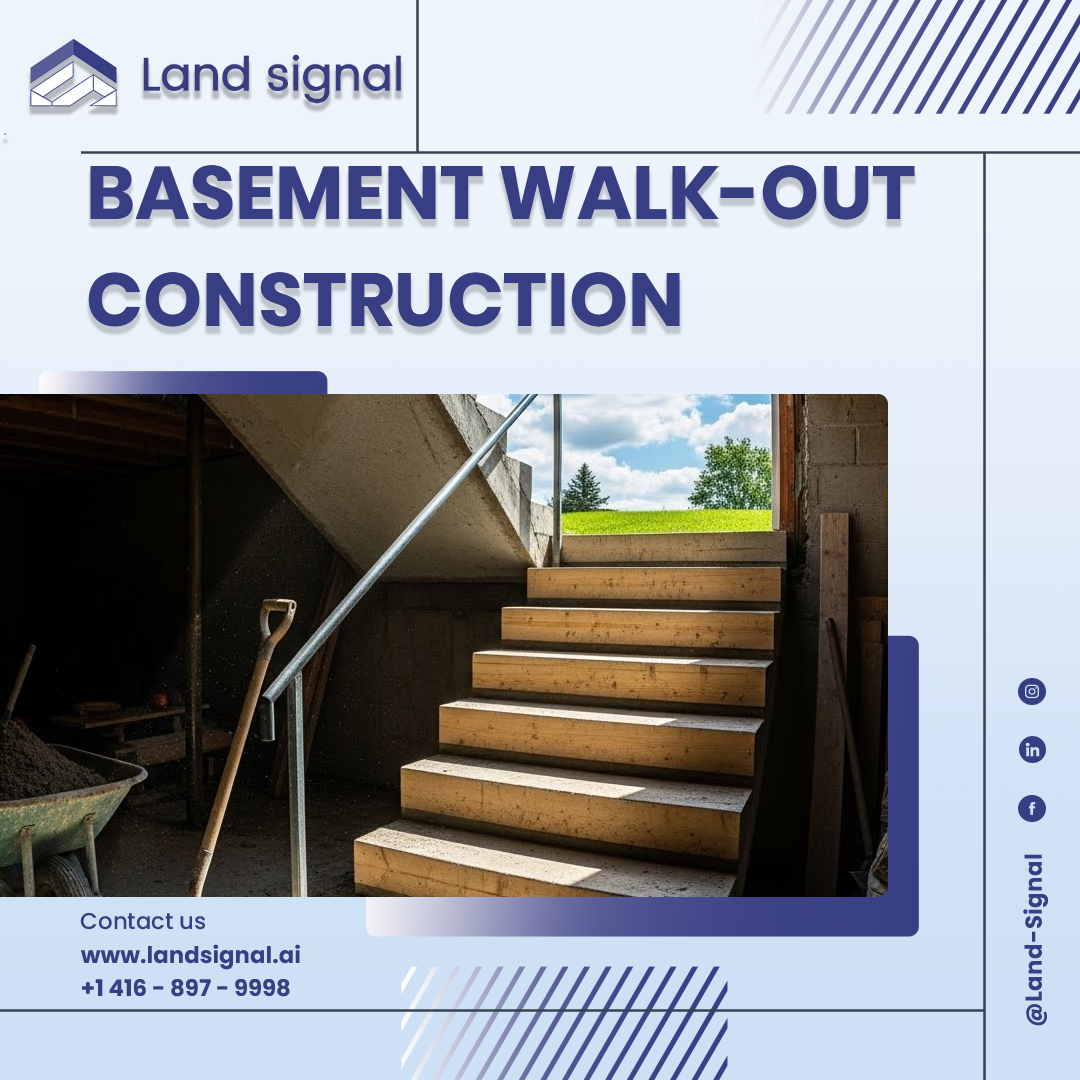 Land signal

BASEMENT WALK-OUT CONSTRUCTION

Contact us
www.landsignal.ai
+1 416 - 897 - 9998

@Land-Signal